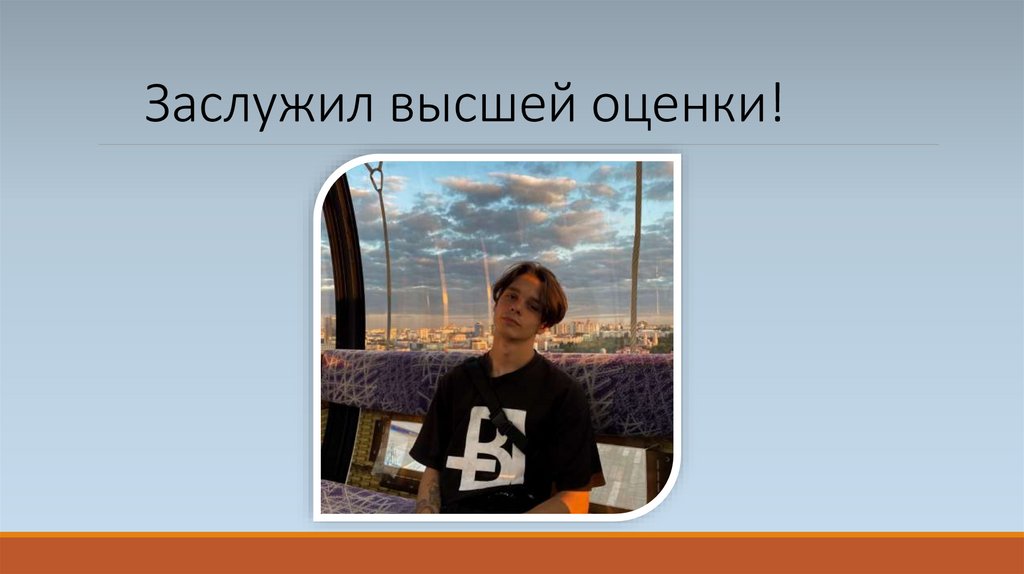 Заслужил высшей оценки!